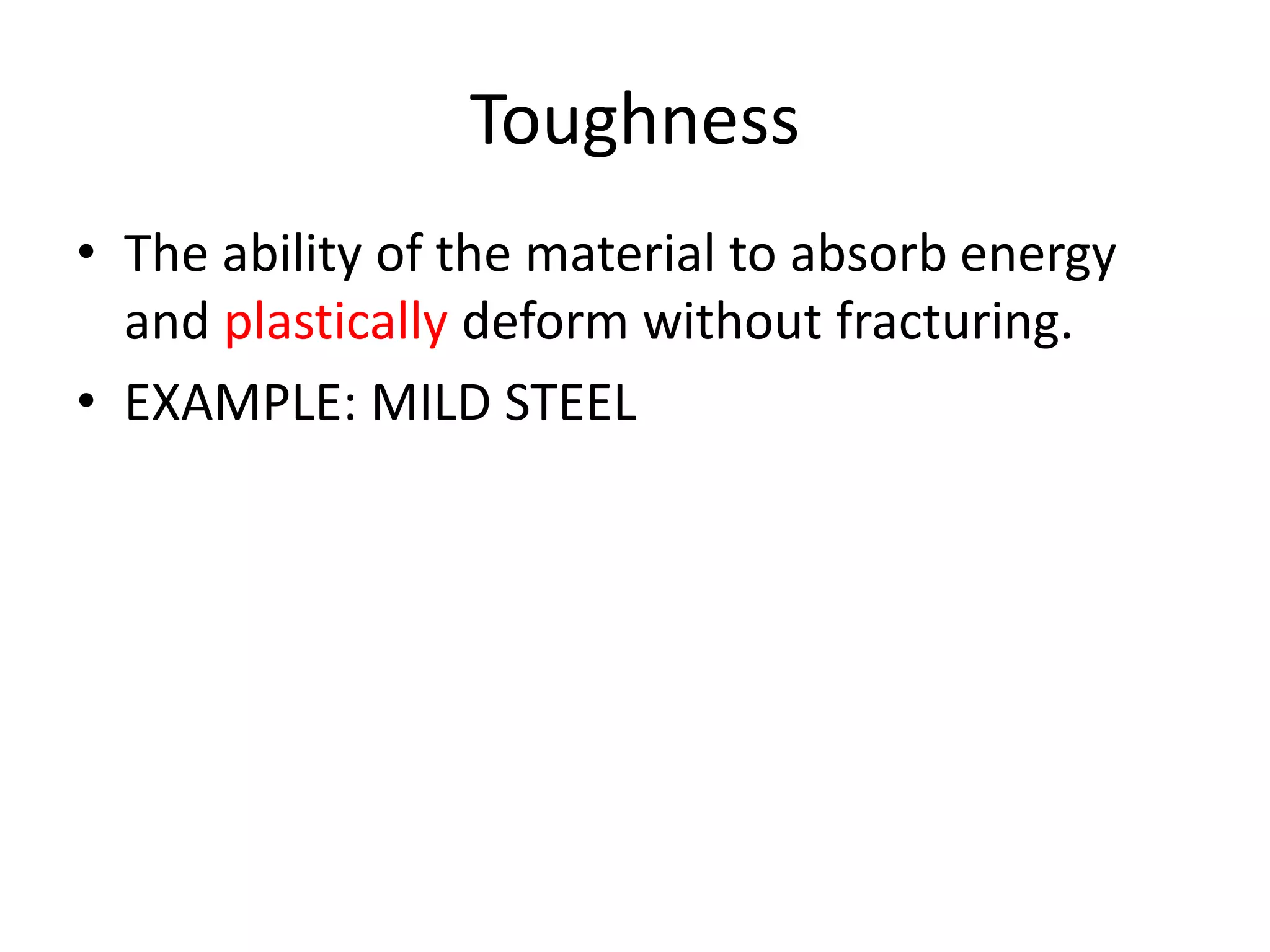 Toughness

• The ability of the material to absorb energy and plastically deform without fracturing.

• EXAMPLE: MILD STEEL